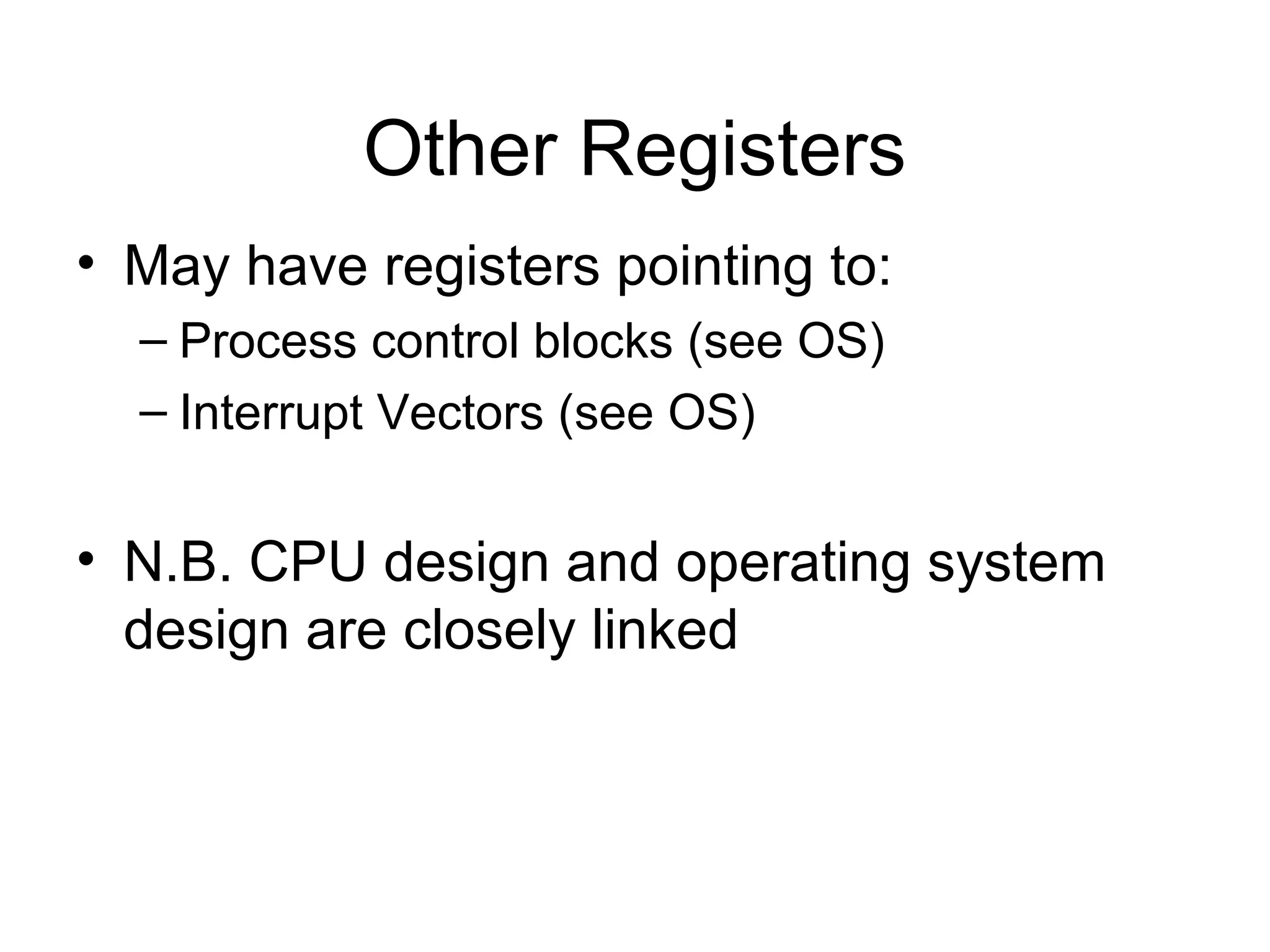 Other Registers

• May have registers pointing to:
– Process control blocks (see OS)
– Interrupt Vectors (see OS)

• N.B. CPU design and operating system design are closely linked